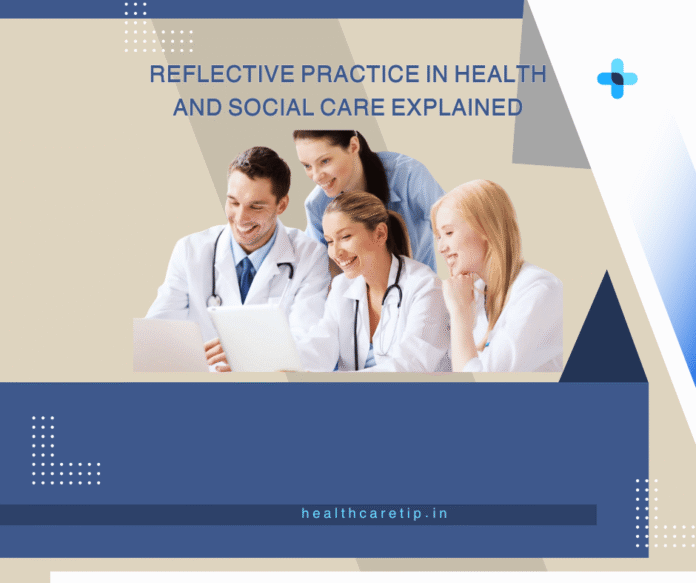 REFLECTIVE PRACTICE IN HEALTH AND SOCIAL CARE EXPLAINED

healthcaretip.in